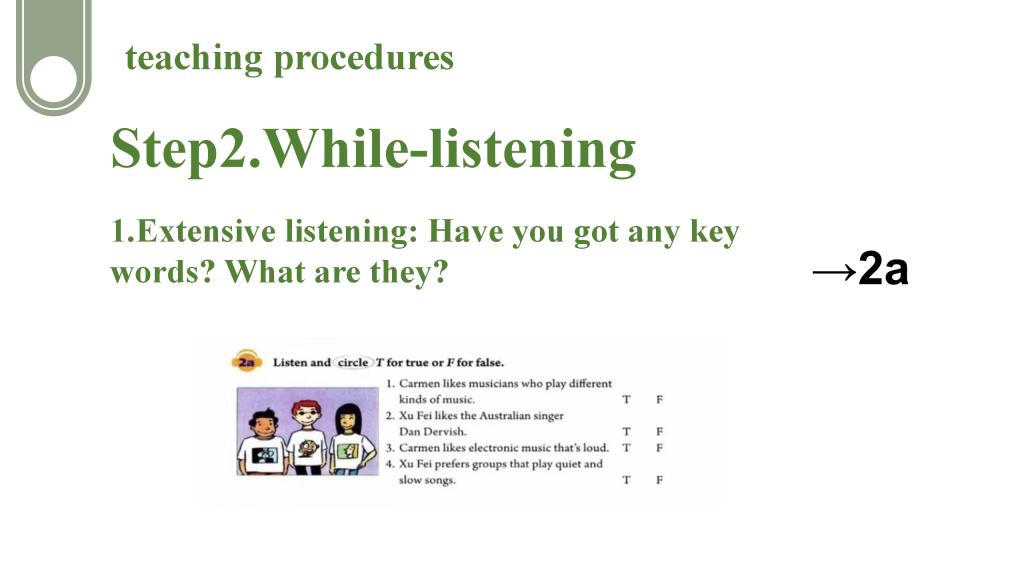 teaching procedures

Step2.While-listening

1.Extensive listening: Have you got any key words? What are they?

→2a

2a Listen and circle T for true or F for false.

1. Carmen likes musicians who play different kinds of music. T F
2. Xu Fei likes the Australian singer Dan Dervish. T F
3. Carmen likes electronic music that's loud. T F
4. Xu Fei prefers groups that play quiet and slow songs. T F